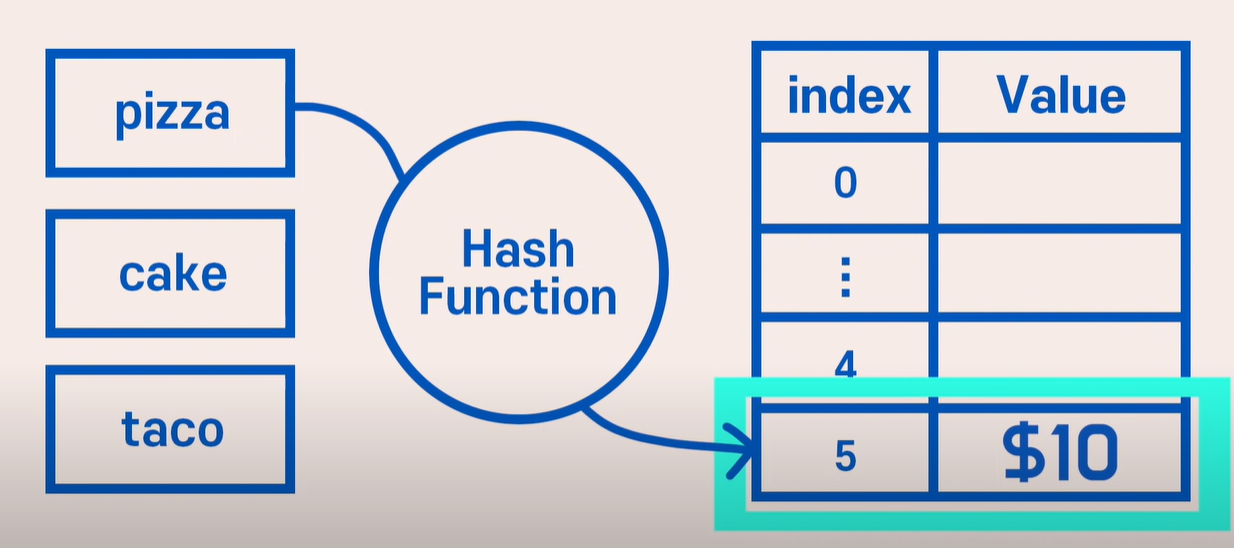 pizza

cake

taco

Hash Function

| index | Value |
|---|---|
| 0 | |
| ⋮ | |
| 4 | |
| 5 | \$10 |